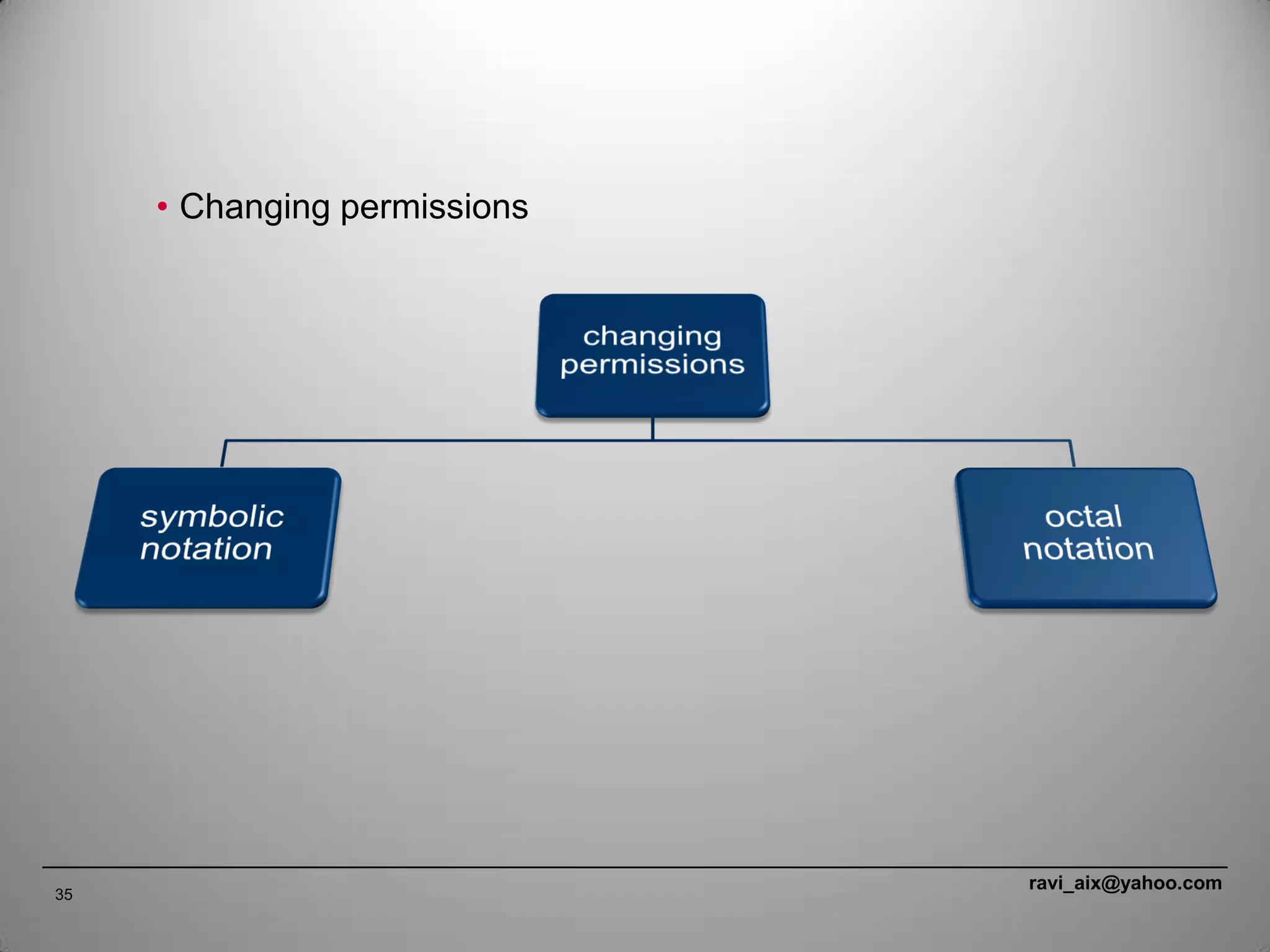 • Changing permissions

changing permissions

symbolic notation

octal notation

35

ravi_aix@yahoo.com